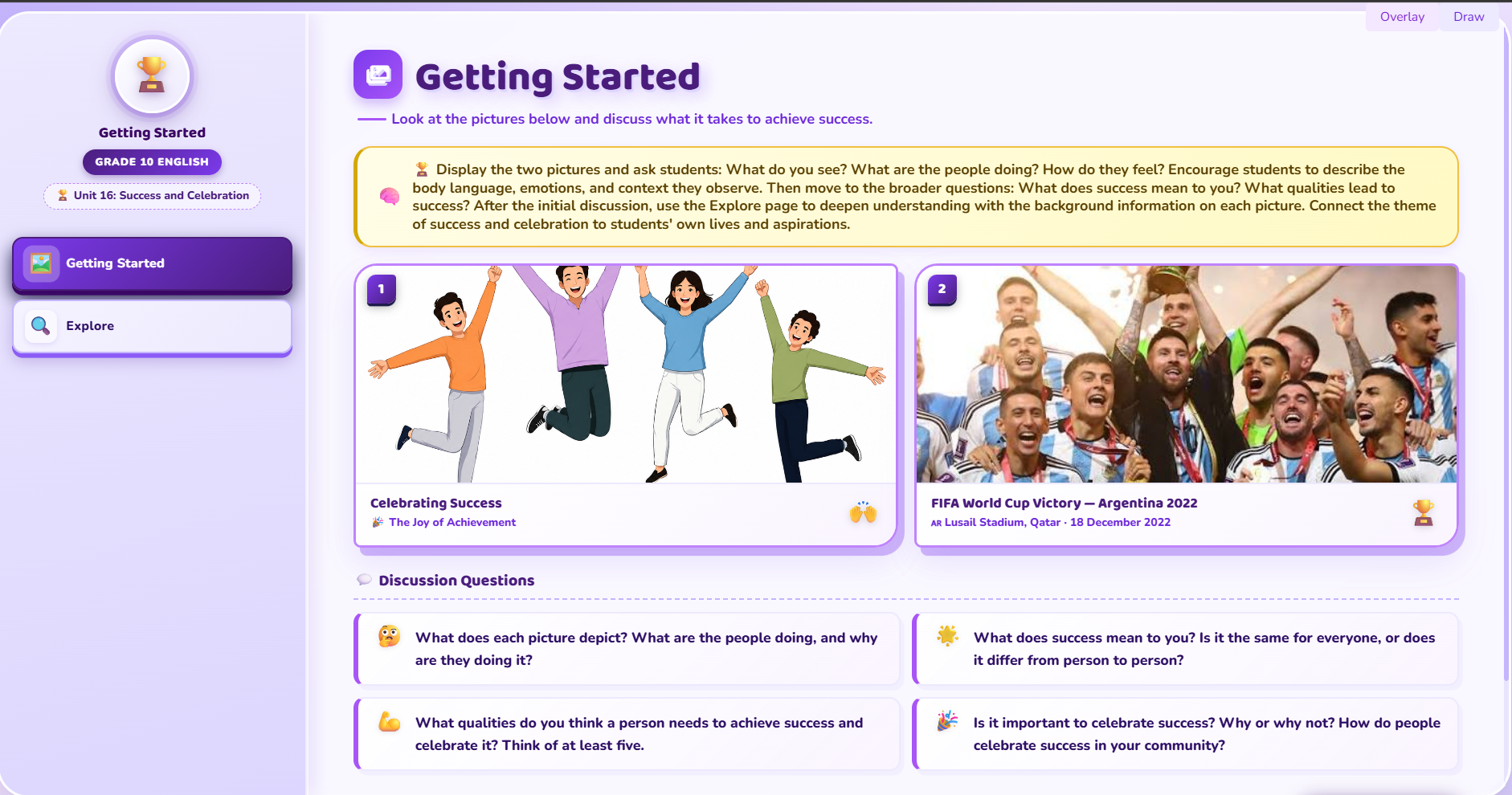 Overlay Draw

Getting Started

GRADE 10 ENGLISH

Unit 16: Success and Celebration

Getting Started

Explore

Getting Started

Look at the pictures below and discuss what it takes to achieve success.

Display the two pictures and ask students: What do you see? What are the people doing? How do they feel? Encourage students to describe the body language, emotions, and context they observe. Then move to the broader questions: What does success mean to you? What qualities lead to success? After the initial discussion, use the Explore page to deepen understanding with the background information on each picture. Connect the theme of success and celebration to students' own lives and aspirations.

1

Celebrating Success
The Joy of Achievement

2

FIFA World Cup Victory — Argentina 2022
AR Lusail Stadium, Qatar · 18 December 2022

Discussion Questions

What does each picture depict? What are the people doing, and why are they doing it?

What does success mean to you? Is it the same for everyone, or does it differ from person to person?

What qualities do you think a person needs to achieve success and celebrate it? Think of at least five.

Is it important to celebrate success? Why or why not? How do people celebrate success in your community?